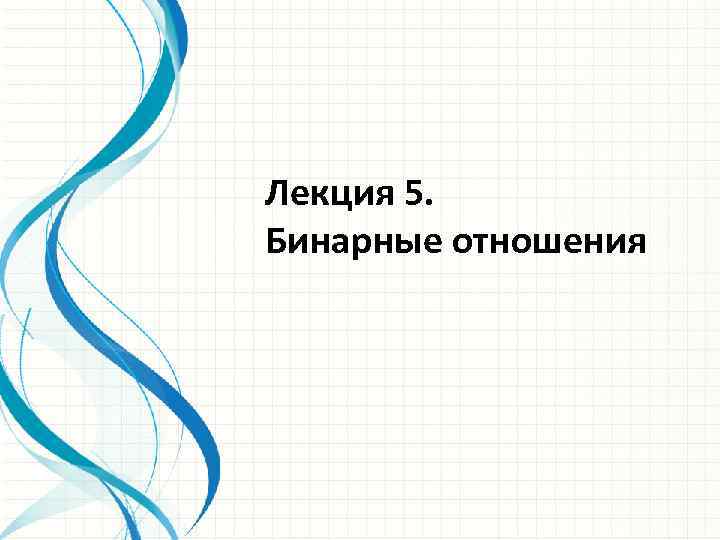 Лекция 5.
Бинарные отношения